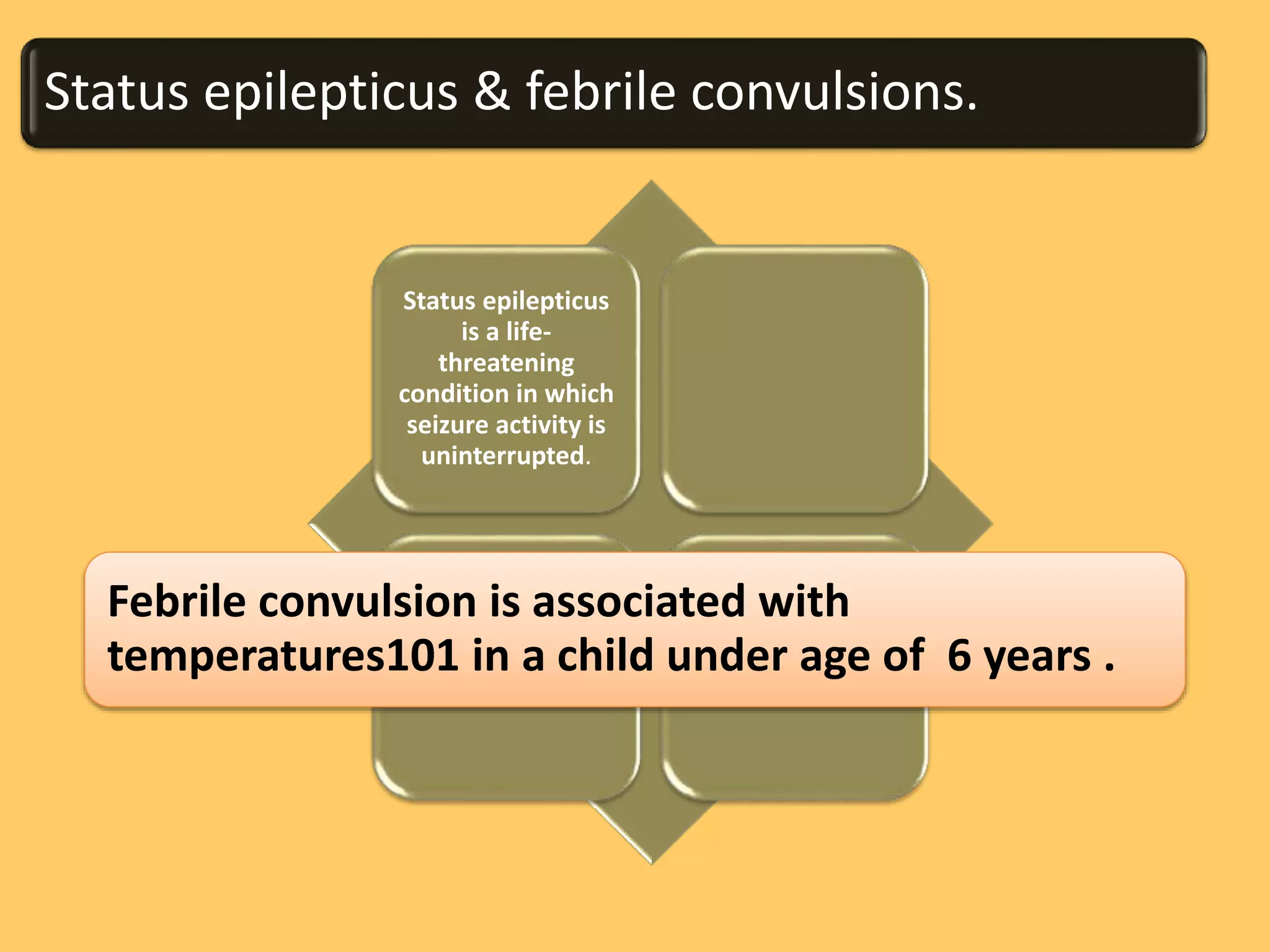 Status epilepticus & febrile convulsions.

Status epilepticus is a life-threatening condition in which seizure activity is uninterrupted.

Febrile convulsion is associated with temperatures101 in a child under age of 6 years .